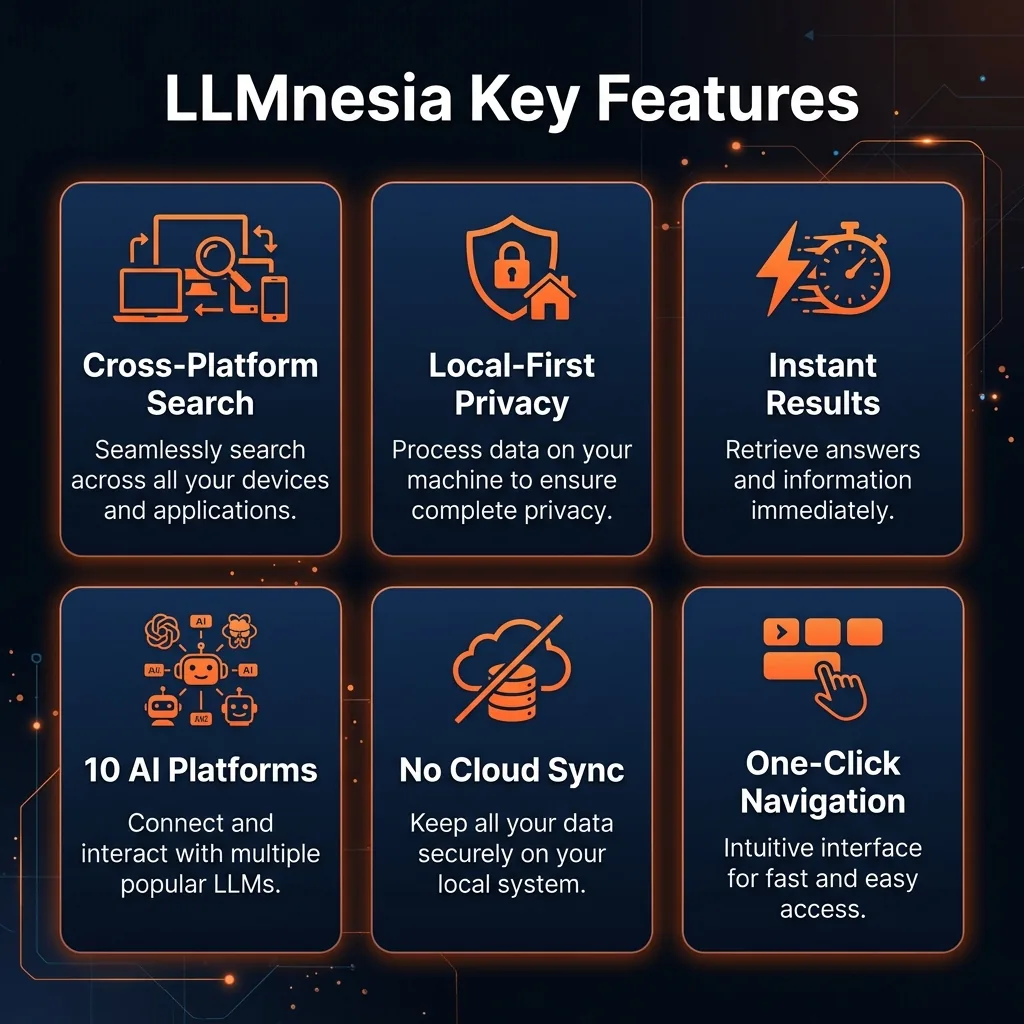 LLMnesia Key Features

Cross-Platform Search

Seamlessly search across all your devices and applications.

Local-First Privacy

Process data on your machine to ensure complete privacy.

Instant Results

Retrieve answers and information immediately.

AI
AI
AI
AI2

10 AI Platforms

Connect and interact with multiple popular LLMs.

No Cloud Sync

Keep all your data securely on your local system.

One-Click Navigation

Intuitive interface for fast and easy access.